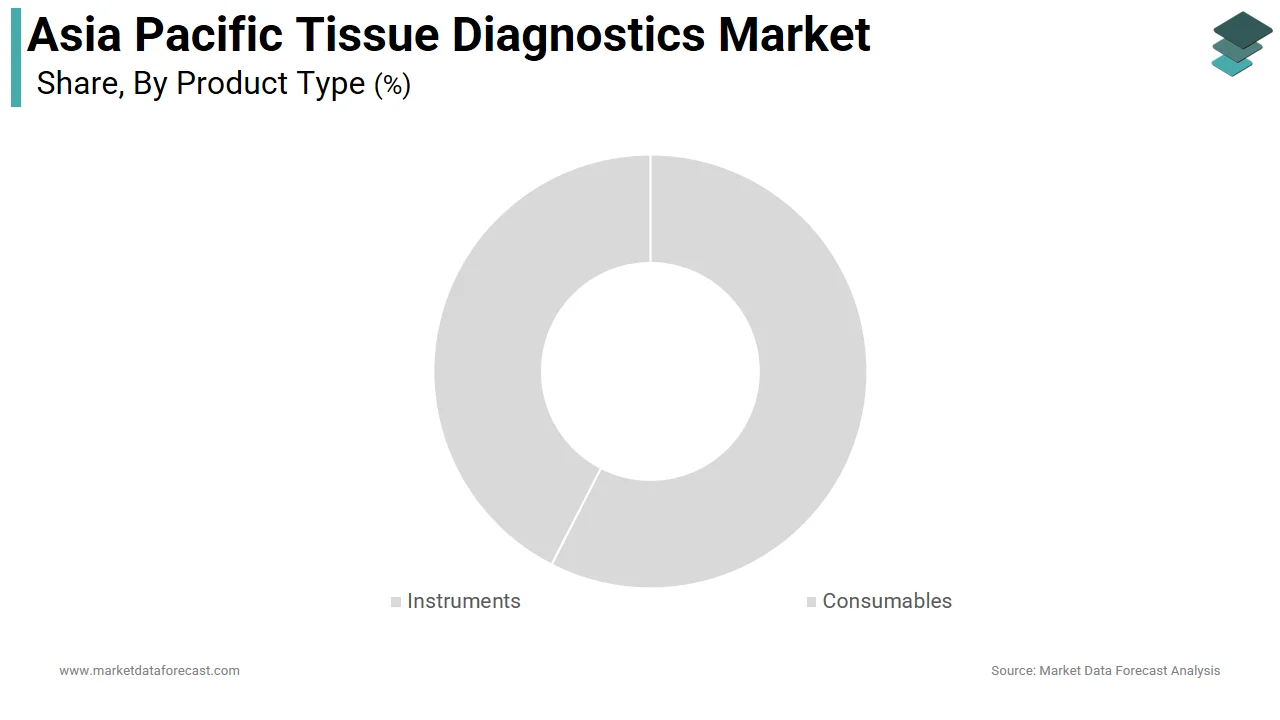 Asia Pacific Tissue Diagnostics Market
Share, By Product Type (%)

Instruments
Consumables

www.marketdataforecast.com
Source: Market Data Forecast Analysis